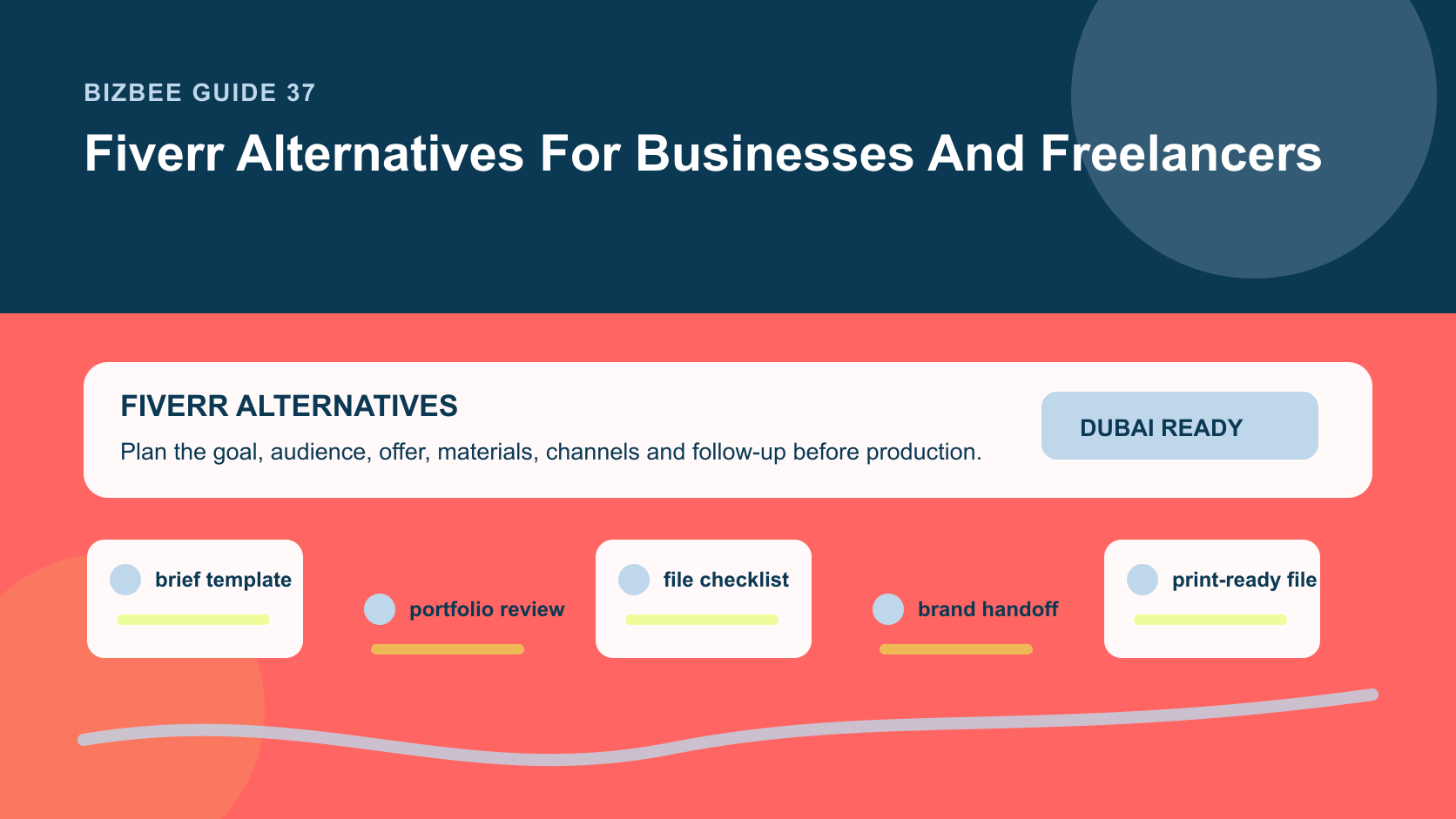 BIZBEE GUIDE 37

Fiverr Alternatives For Businesses And Freelancers

FIVERR ALTERNATIVES

Plan the goal, audience, offer, materials, channels and follow-up before production.

DUBAI READY

brief template

portfolio review

file checklist

brand handoff

print-ready file